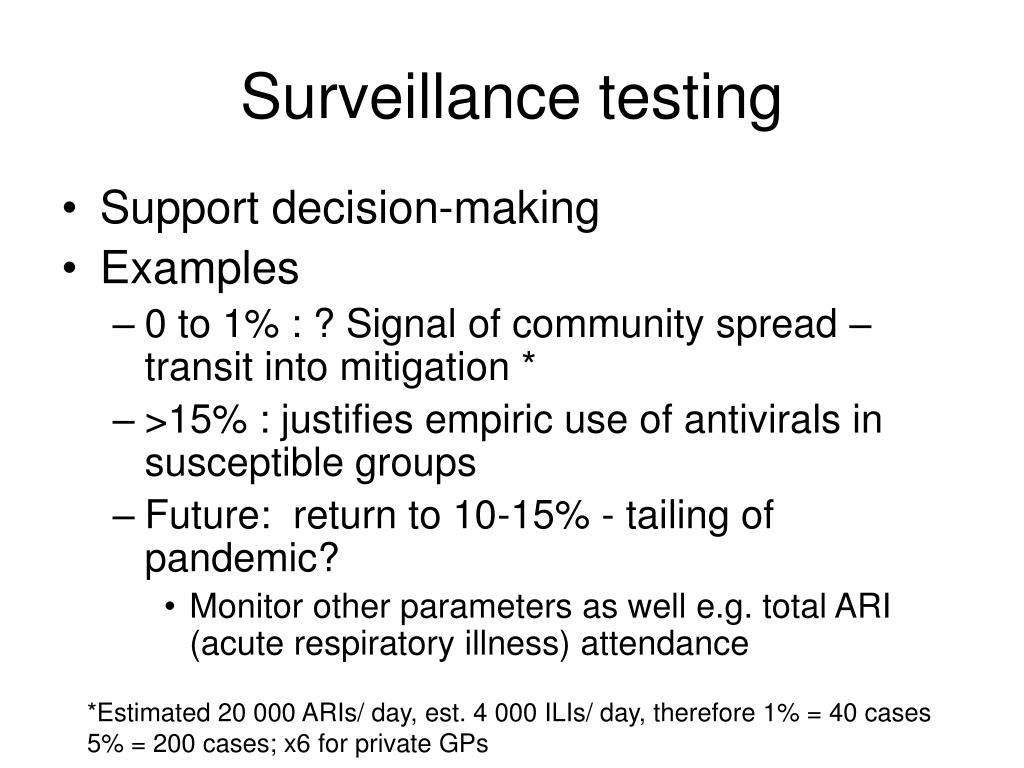 Surveillance testing

• Support decision-making
• Examples
– 0 to 1% : ? Signal of community spread – transit into mitigation *
– >15% : justifies empiric use of antivirals in susceptible groups
– Future: return to 10-15% - tailing of pandemic?
• Monitor other parameters as well e.g. total ARI (acute respiratory illness) attendance

*Estimated 20 000 ARIs/ day, est. 4 000 ILIs/ day, therefore 1% = 40 cases
5% = 200 cases; x6 for private GPs